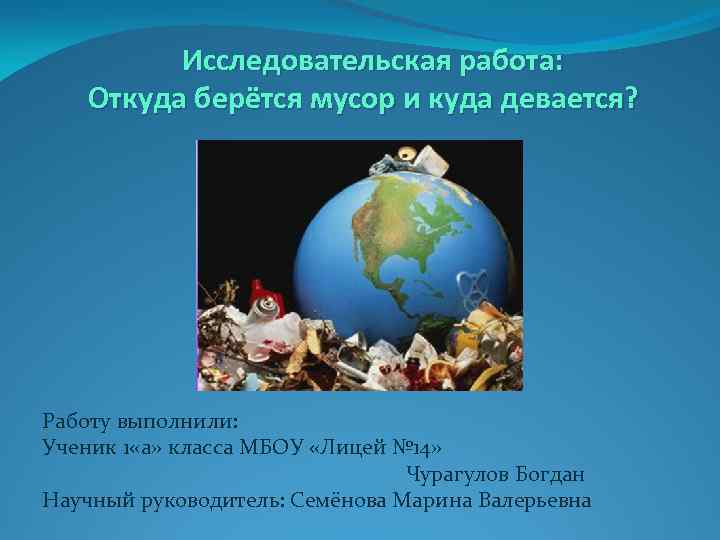 Исследовательская работа:
Откуда берётся мусор и куда девается?

Работу выполнили:
Ученик 1«а» класса МБОУ «Лицей №14»
Чурагулов Богдан
Научный руководитель: Семёнова Марина Валерьевна